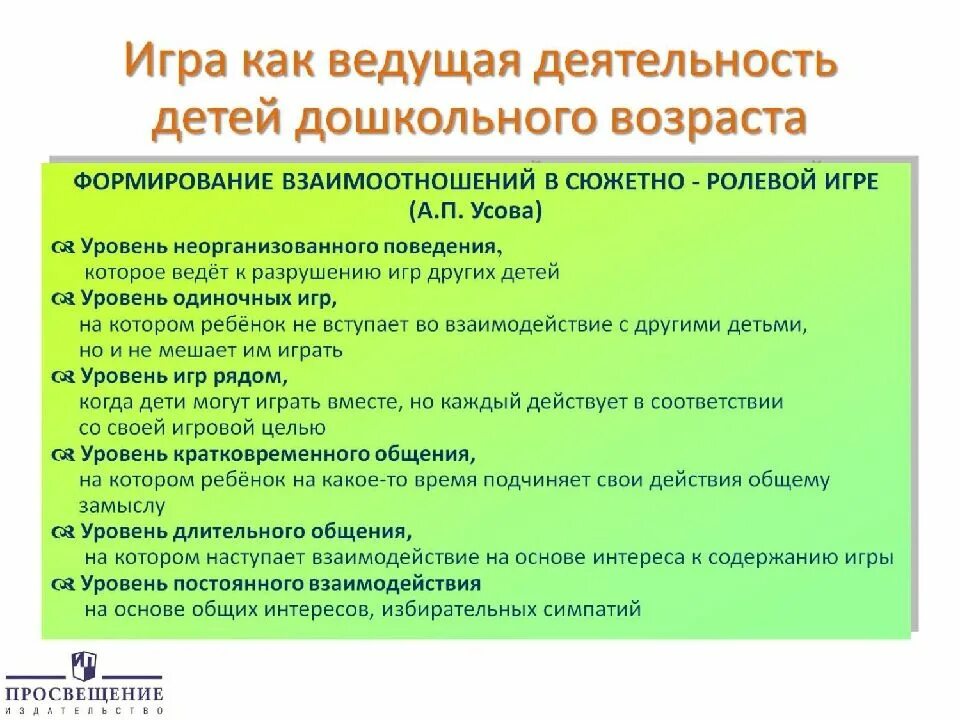 Игра как ведущая деятельность детей дошкольного возраста

ФОРМИРОВАНИЕ ВЗАИМООТНОШЕНИЙ В СЮЖЕТНО - РОЛЕВОЙ ИГРЕ (А.П. Усова)

Уровень неорганизованного поведения, которое ведёт к разрушению игр других детей

Уровень одиночных игр, на котором ребёнок не вступает во взаимодействие с другими детьми, но и не мешает им играть

Уровень игр рядом, когда дети могут играть вместе, но каждый действует в соответствии со своей игровой целью

Уровень кратковременного общения, на котором ребёнок на какое-то время подчиняет свои действия общему замыслу

Уровень длительного общения, на котором наступает взаимодействие на основе интереса к содержанию игры

Уровень постоянного взаимодействия на основе общих интересов, избирательных симпатий

ПРОСВЕЩЕНИЕ
ИЗДАТЕЛЬСТВО